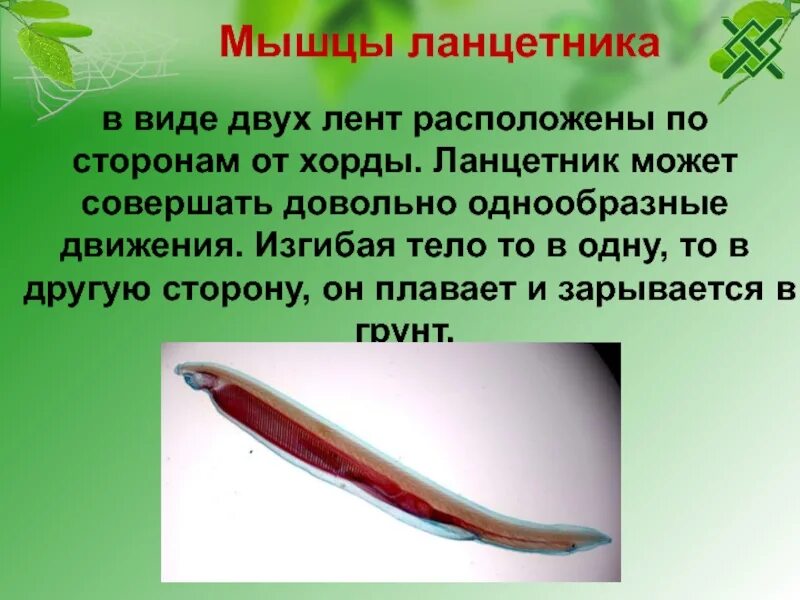 Мышцы ланцетника

в виде двух лент расположены по сторонам от хорды. Ланцетник может совершать довольно однообразные движения. Изгибая тело то в одну, то в другую сторону, он плавает и зарывается в грунт.